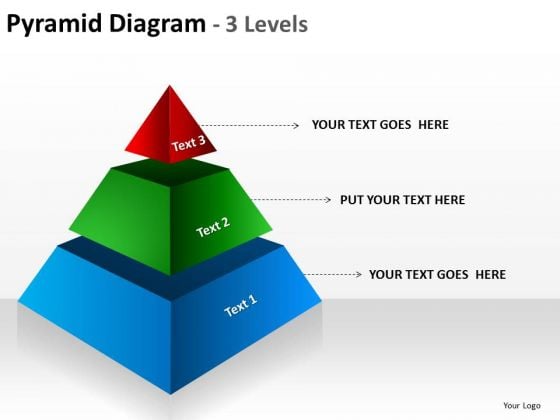 Pyramid Diagram - 3 Levels

Text 3

YOUR TEXT GOES HERE

Text 2

PUT YOUR TEXT HERE

Text 1

YOUR TEXT GOES HERE

Your Logo